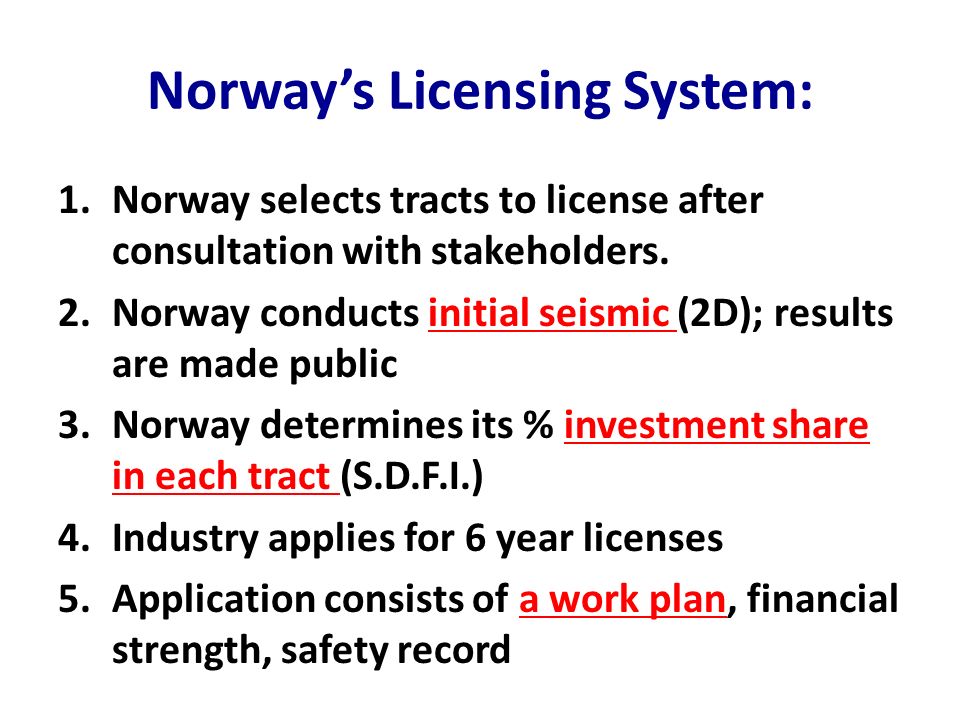 Norway's Licensing System:

1. Norway selects tracts to license after consultation with stakeholders.
2. Norway conducts initial seismic (2D); results are made public
3. Norway determines its % investment share in each tract (S.D.F.I.)
4. Industry applies for 6 year licenses
5. Application consists of a work plan, financial strength, safety record